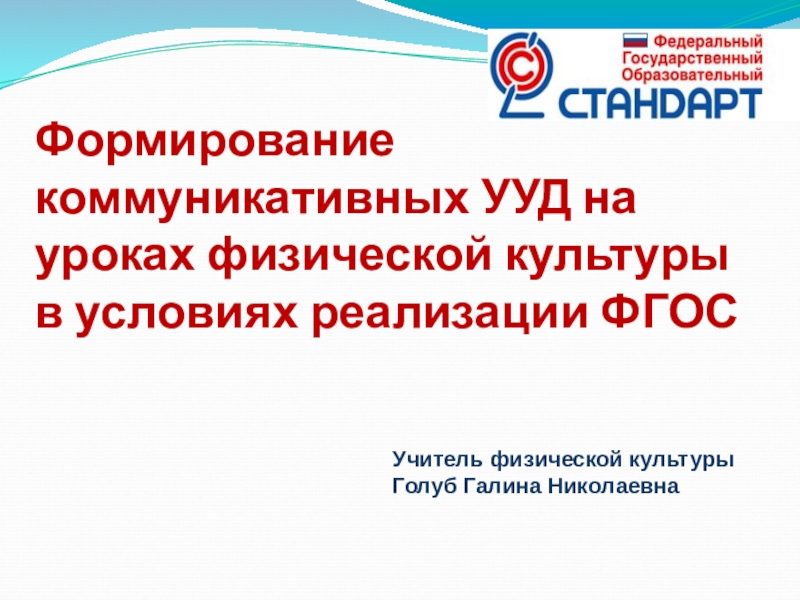 Федеральный Государственный Образовательный СТАНДАРТ

Формирование коммуникативных УУД на уроках физической культуры в условиях реализации ФГОС

Учитель физической культуры
Голуб Галина Николаевна